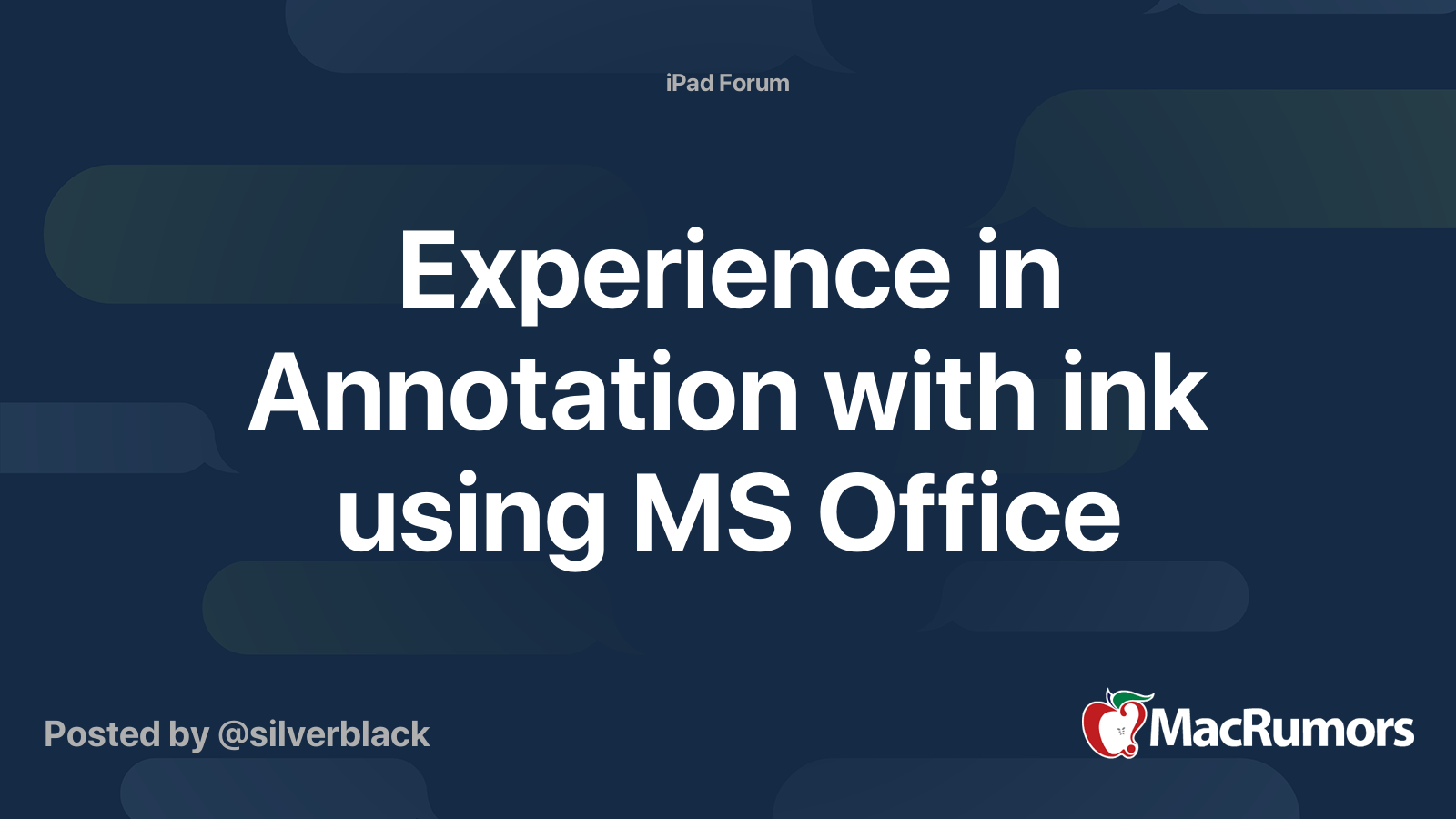 iPad Forum

Experience in Annotation with ink using MS Office

Posted by @silverblack

MacRumors